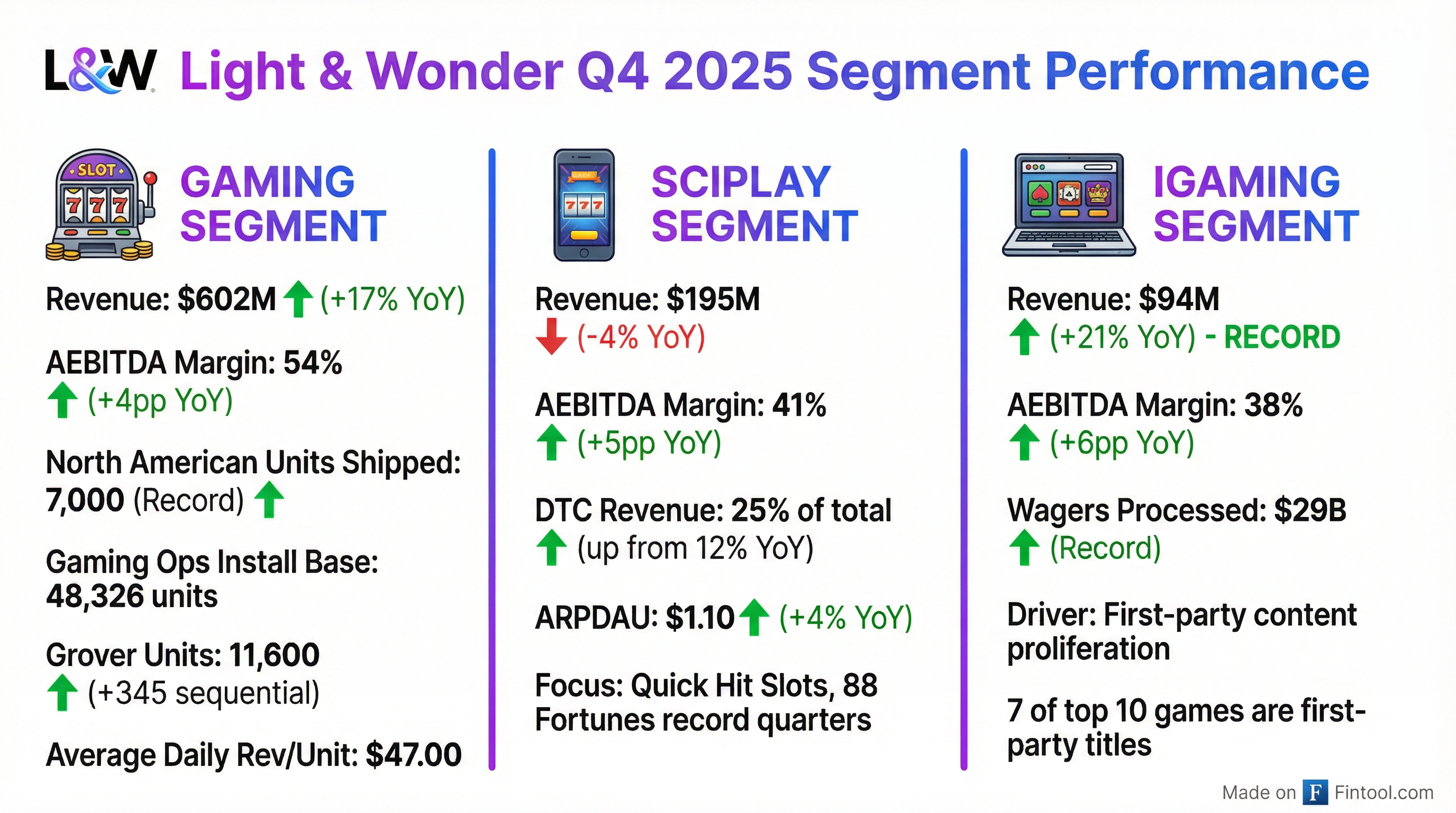 L&W Light & Wonder Q4 2025 Segment Performance

SLOT 777

GAMING SEGMENT

Revenue: $602M (+17% YoY)

AEBITDA Margin: 54% (+4pp YoY)

North American Units Shipped: 7,000 (Record)

Gaming Ops Install Base: 48,326 units

Grover Units: 11,600 (+345 sequential)

Average Daily Rev/Unit: $47.00

777

SCIPLAY SEGMENT

Revenue: $195M (-4% YoY)

AEBITDA Margin: 41% (+5pp YoY)

DTC Revenue: 25% of total (up from 12% YoY)

ARPDAU: $1.10 (+4% YoY)

Focus: Quick Hit Slots, 88 Fortunes record quarters

IGAMING SEGMENT

Revenue: $94M (+21% YoY) - RECORD

AEBITDA Margin: 38% (+6pp YoY)

Wagers Processed: $29B (Record)

Driver: First-party content proliferation

7 of top 10 games are first-party titles

Made on F Fintool.com